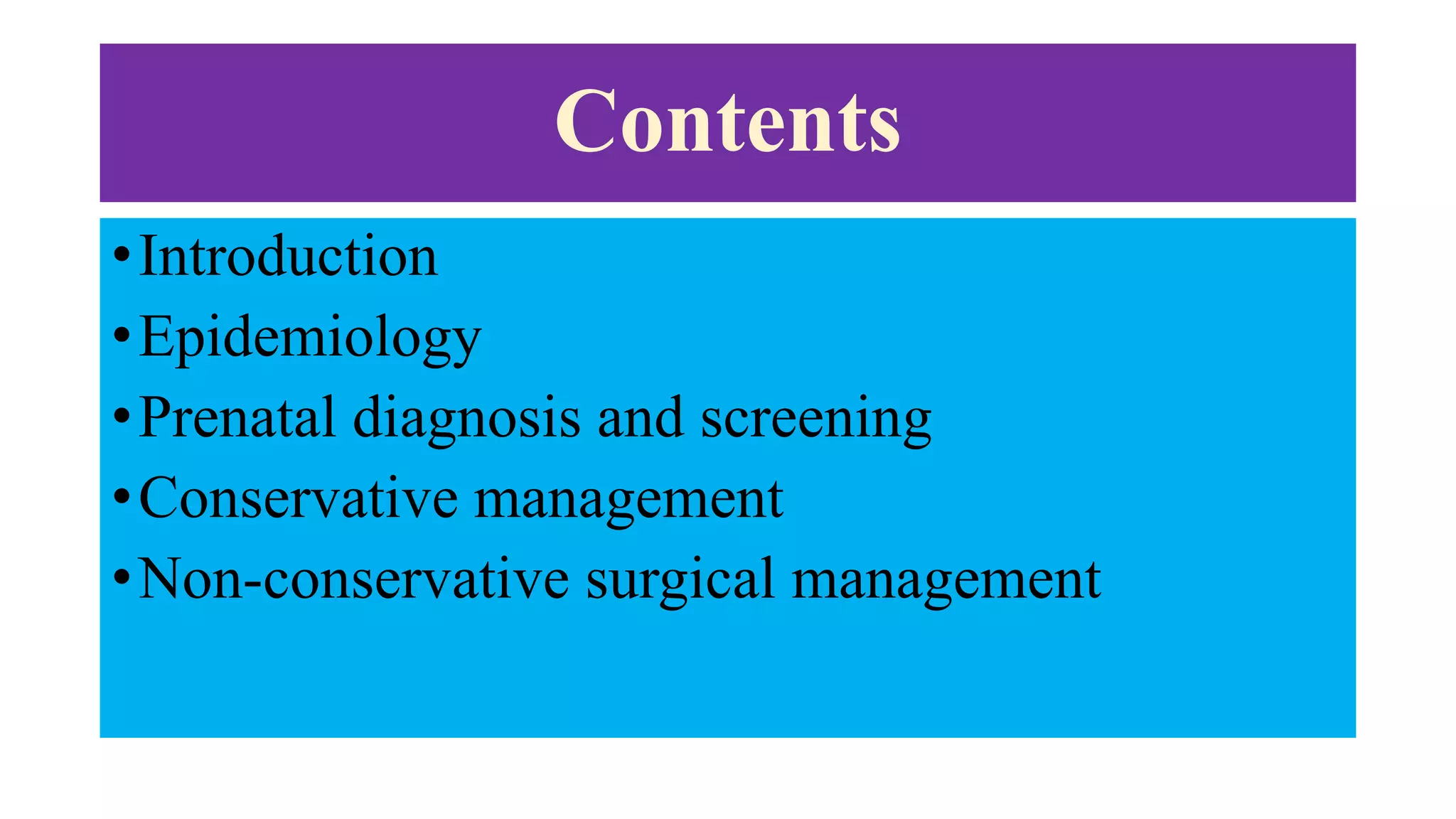 Contents

• Introduction
• Epidemiology
• Prenatal diagnosis and screening
• Conservative management
• Non-conservative surgical management